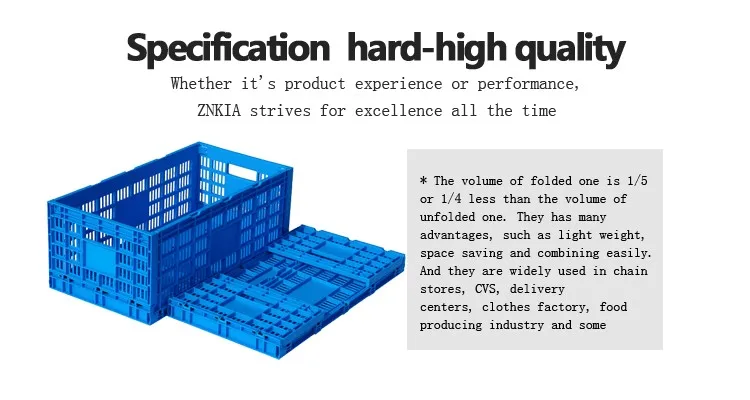 Specification hard-high quality

Whether it's product experience or performance,
ZNKIA strives for excellence all the time

* The volume of folded one is 1/5 or 1/4 less than the volume of unfolded one. They has many advantages, such as light weight, space saving and combining easily. And they are widely used in chain stores, CVS, delivery centers, clothes factory, food producing industry and some